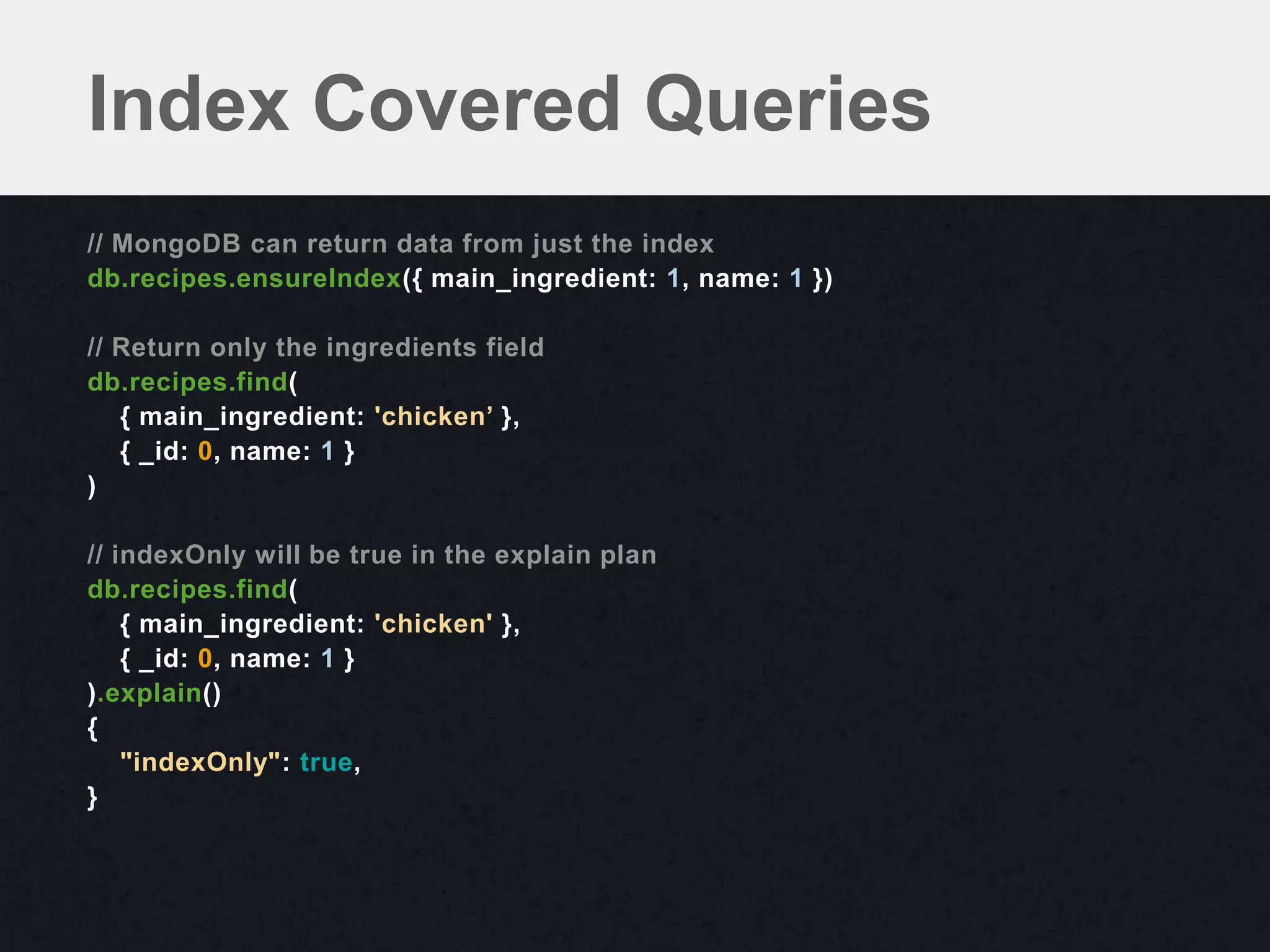 Index Covered Queries

// MongoDB can return data from just the index
db.recipes.ensureIndex({ main_ingredient: 1, name: 1 })

// Return only the ingredients field
db.recipes.find(
{ main_ingredient: 'chicken’ },
{ _id: 0, name: 1 }
)

// indexOnly will be true in the explain plan
db.recipes.find(
{ main_ingredient: 'chicken' },
{ _id: 0, name: 1 }
).explain()
{
"indexOnly": true,
}